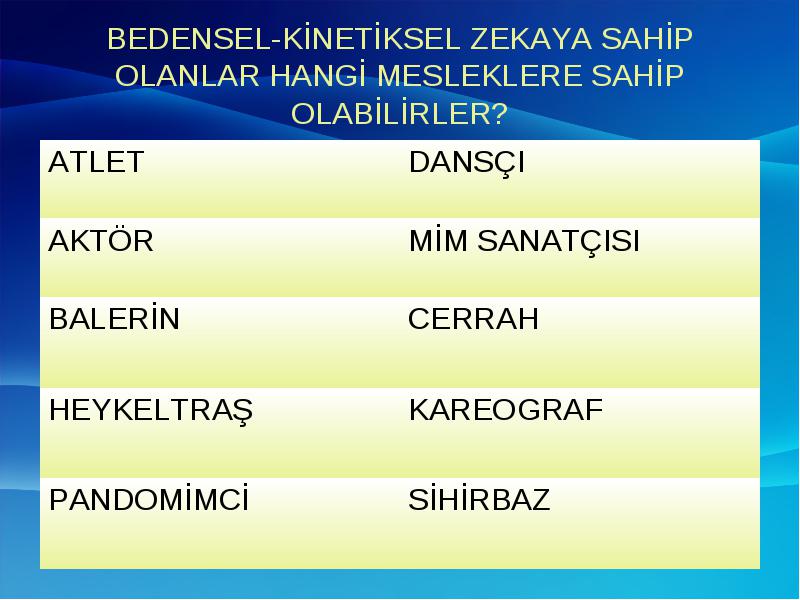 BEDENSEL-KİNETİKSEL ZEKAYA SAHİP OLANLAR HANGİ MESLEKLERE SAHİP OLABİLİRLER?

| ATLET | DANSÇI |
|---|---|
| AKTÖR | MİM SANATÇISI |
| BALERİN | CERRAH |
| HEYKELTRAŞ | KAREOGRAF |
| PANDOMİMCİ | SİHİRBAZ |